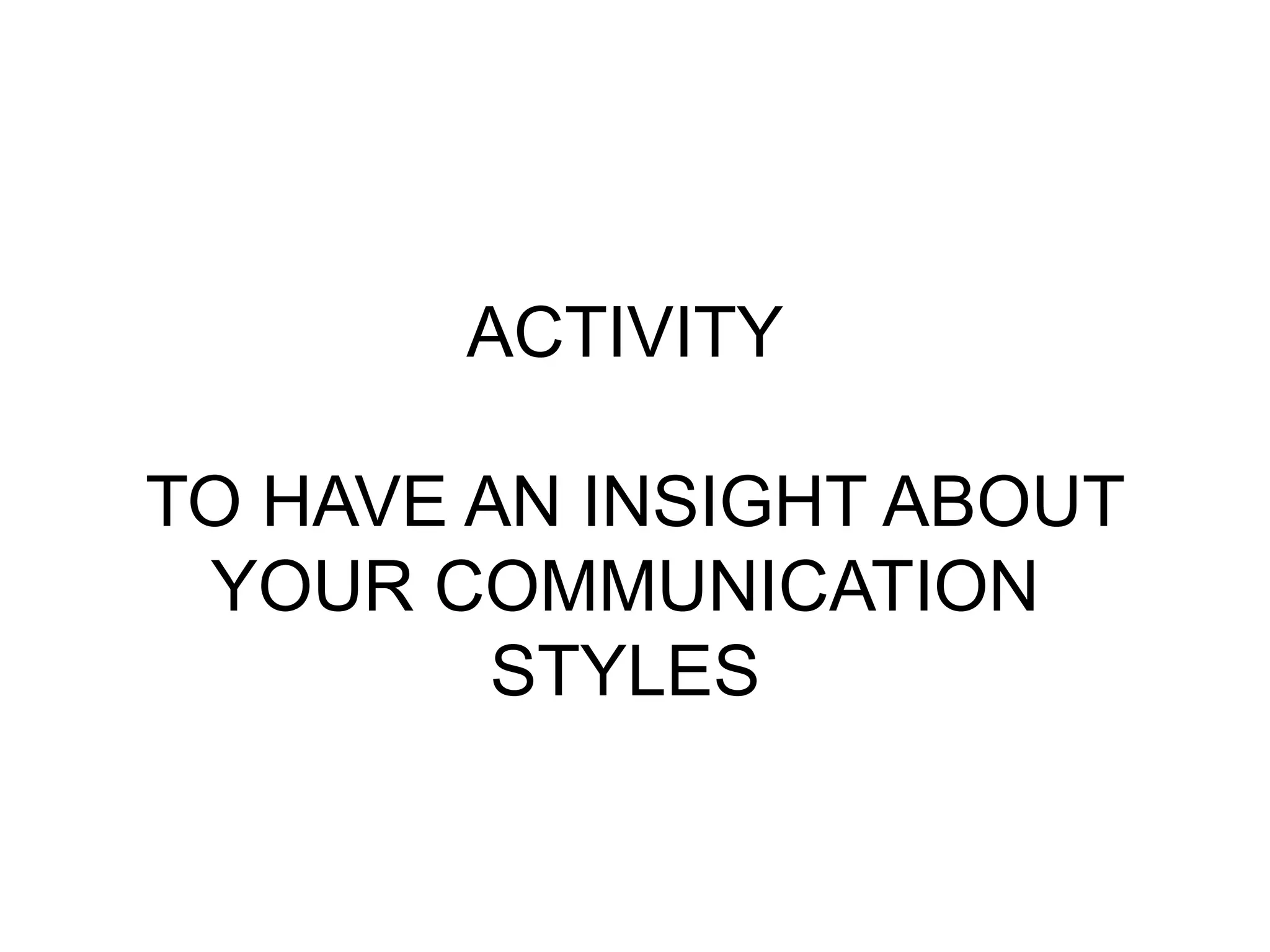 ACTIVITY

TO HAVE AN INSIGHT ABOUT YOUR COMMUNICATION STYLES